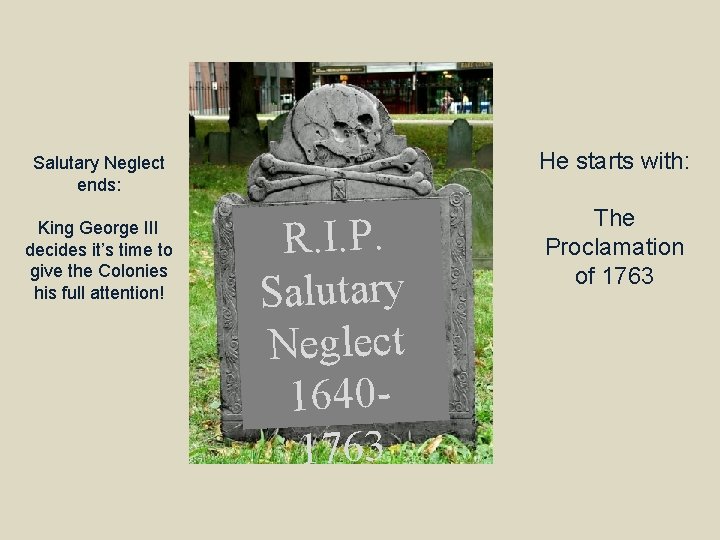 Salutary Neglect ends:

King George III decides it's time to give the Colonies his full attention!

R.I.P. Salutary Neglect 1640-1763

He starts with:

The Proclamation of 1763